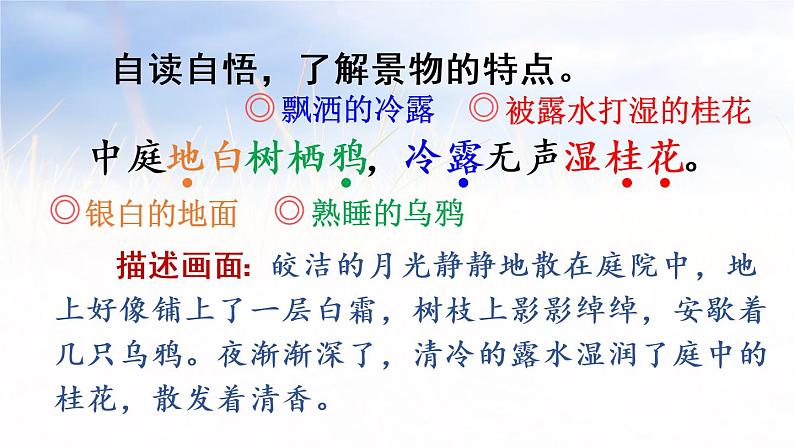 自读自悟，了解景物的特点。

◎飘洒的冷露　◎被露水打湿的桂花

中庭地白树栖鸦，冷露无声湿桂花。

◎银白的地面　◎熟睡的乌鸦

描述画面：皎洁的月光静静地散在庭院中，地上好像铺上了一层白霜，树枝上影影绰绰，安歇着几只乌鸦。夜渐渐深了，清冷的露水湿润了庭中的桂花，散发着清香。